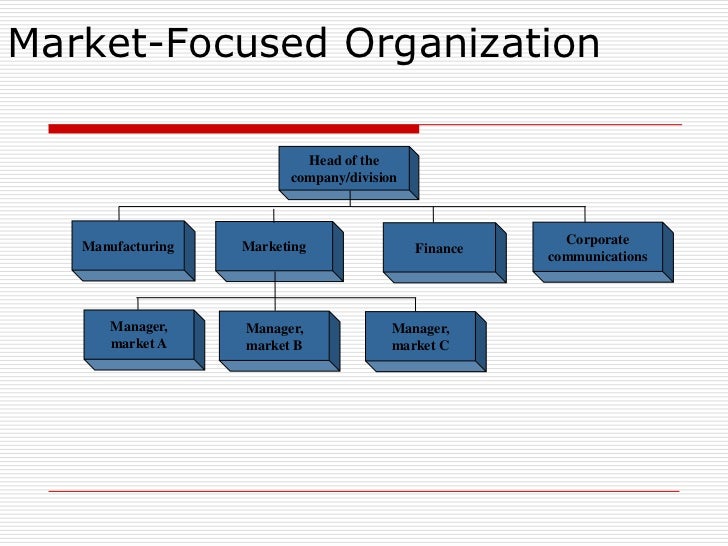 Market-Focused Organization

Head of the company/division

Manufacturing

Marketing

Finance

Corporate communications

Manager, market A

Manager, market B

Manager, market C